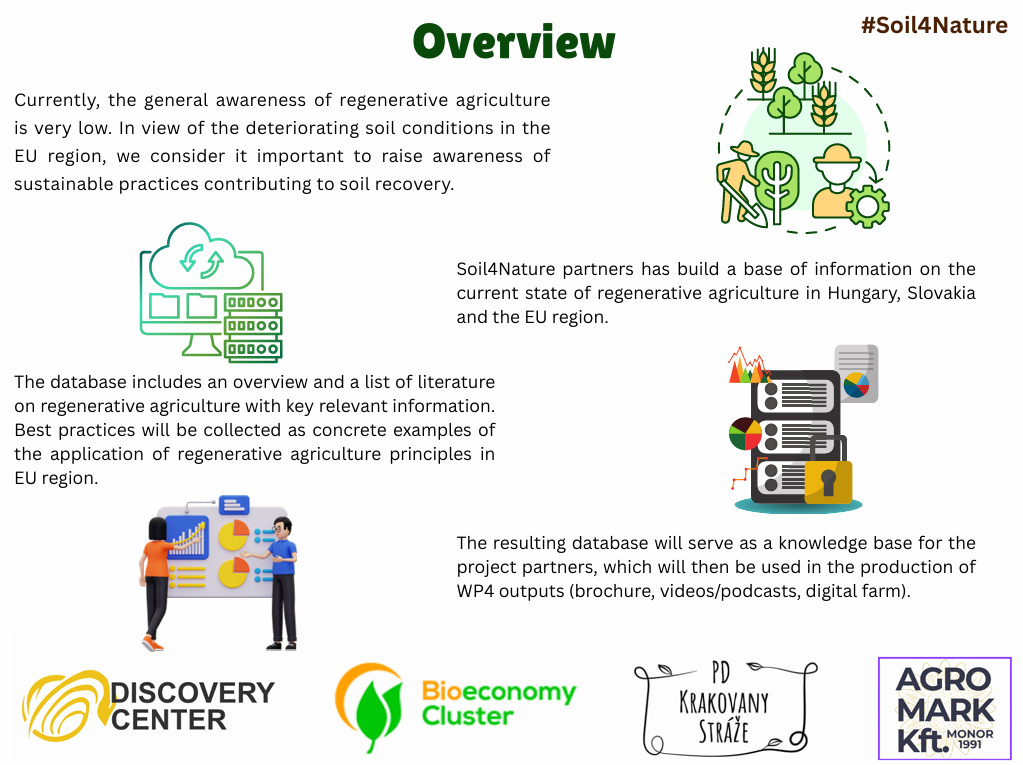 Overview

#Soil4Nature

Currently, the general awareness of regenerative agriculture is very low. In view of the deteriorating soil conditions in the EU region, we consider it important to raise awareness of sustainable practices contributing to soil recovery.

Soil4Nature partners has build a base of information on the current state of regenerative agriculture in Hungary, Slovakia and the EU region.

The database includes an overview and a list of literature on regenerative agriculture with key relevant information. Best practices will be collected as concrete examples of the application of regenerative agriculture principles in EU region.

The resulting database will serve as a knowledge base for the project partners, which will then be used in the production of WP4 outputs (brochure, videos/podcasts, digital farm).

DISCOVERY CENTER

Bioeconomy Cluster

PD KRAKOVANY STRÁŽE

AGRO MARK Kft. MONOR 1991